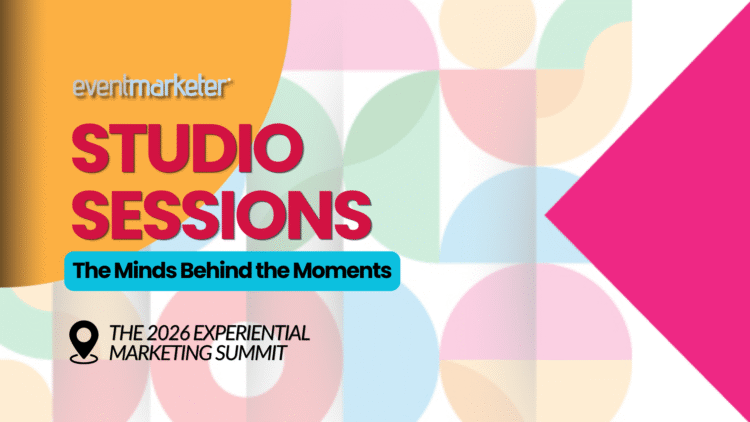 eventmarketer

STUDIO SESSIONS

The Minds Behind the Moments

THE 2026 EXPERIENTIAL MARKETING SUMMIT